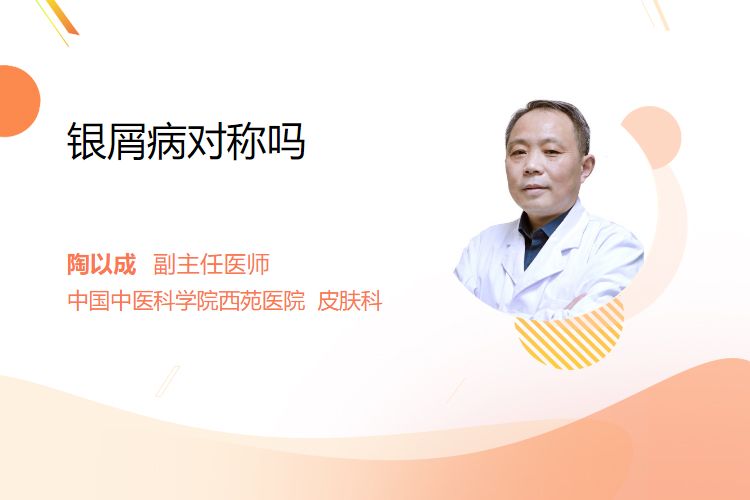 银屑病对称吗

陶以成 副主任医师
中国中医科学院西苑医院 皮肤科